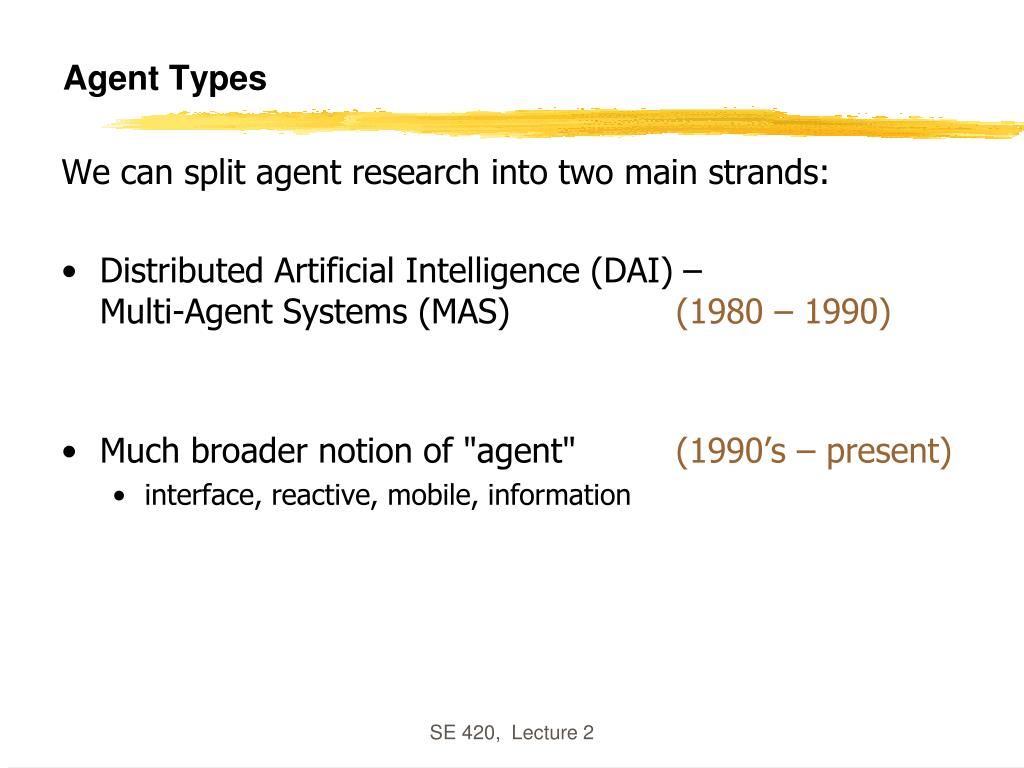 Agent Types

We can split agent research into two main strands:

• Distributed Artificial Intelligence (DAI) – Multi-Agent Systems (MAS) (1980 – 1990)

• Much broader notion of "agent" (1990’s – present)
  • interface, reactive, mobile, information

SE 420, Lecture 2